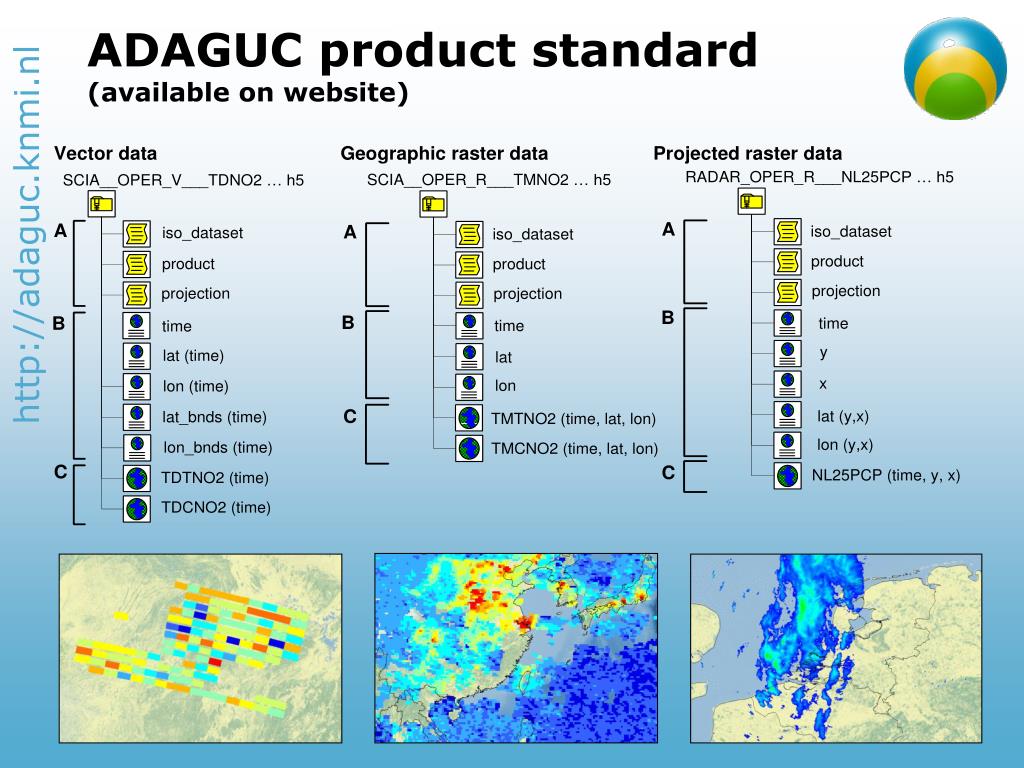 http://adaguc.knmi.nl

ADAGUC product standard
(available on website)

Vector data
SCIA__OPER_V___TDNO2 … h5
A
iso_dataset
product
projection
B
time
lat (time)
lon (time)
lat_bnds (time)
lon_bnds (time)
C
TDTNO2 (time)
TDCNO2 (time)

Geographic raster data
SCIA__OPER_R___TMNO2 … h5
A
iso_dataset
product
projection
B
time
lat
lon
C
TMTNO2 (time, lat, lon)
TMCNO2 (time, lat, lon)

Projected raster data
RADAR_OPER_R___NL25PCP … h5
A
iso_dataset
product
projection
B
time
y
x
lat (y,x)
lon (y,x)
C
NL25PCP (time, y, x)